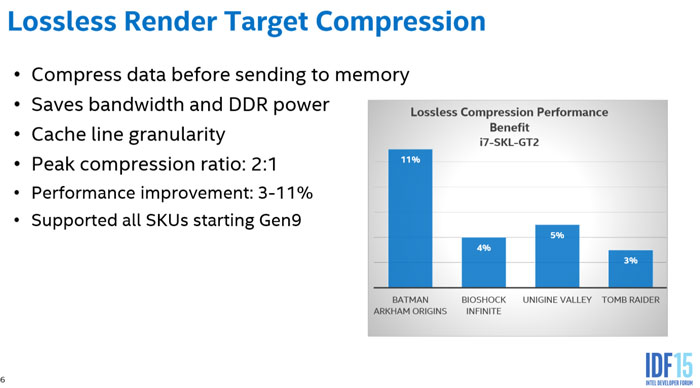 Lossless Render Target Compression

• Compress data before sending to memory
• Saves bandwidth and DDR power
• Cache line granularity
• Peak compression ratio: 2:1
• Performance improvement: 3-11%
• Supported all SKUs starting Gen9

Lossless Compression Performance Benefit
i7-SKL-GT2

11%
4%
5%
3%

BATMAN ARKHAM ORIGINS
BIOSHOCK INFINITE
UNIGINE VALLEY
TOMB RAIDER

6

IDF15
INTEL DEVELOPER FORUM